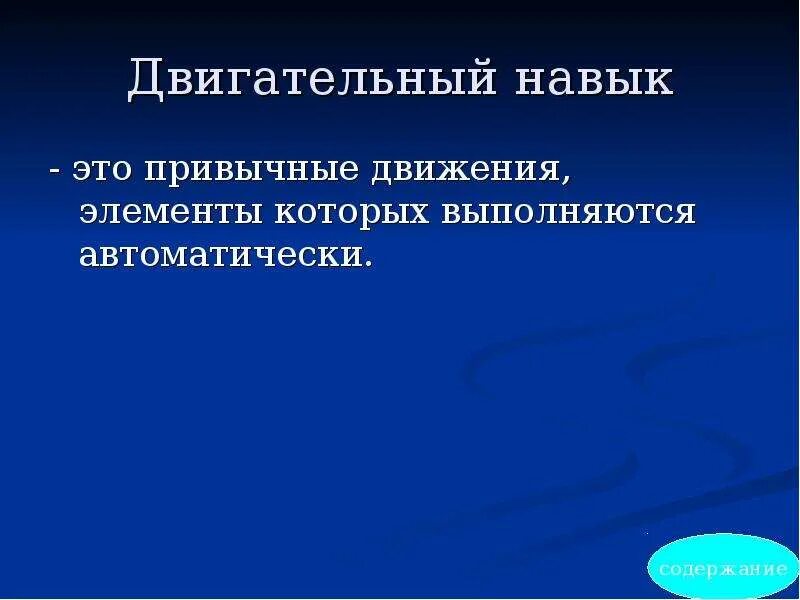 Двигательный навык

- это привычные движения, элементы которых выполняются автоматически.

содержание